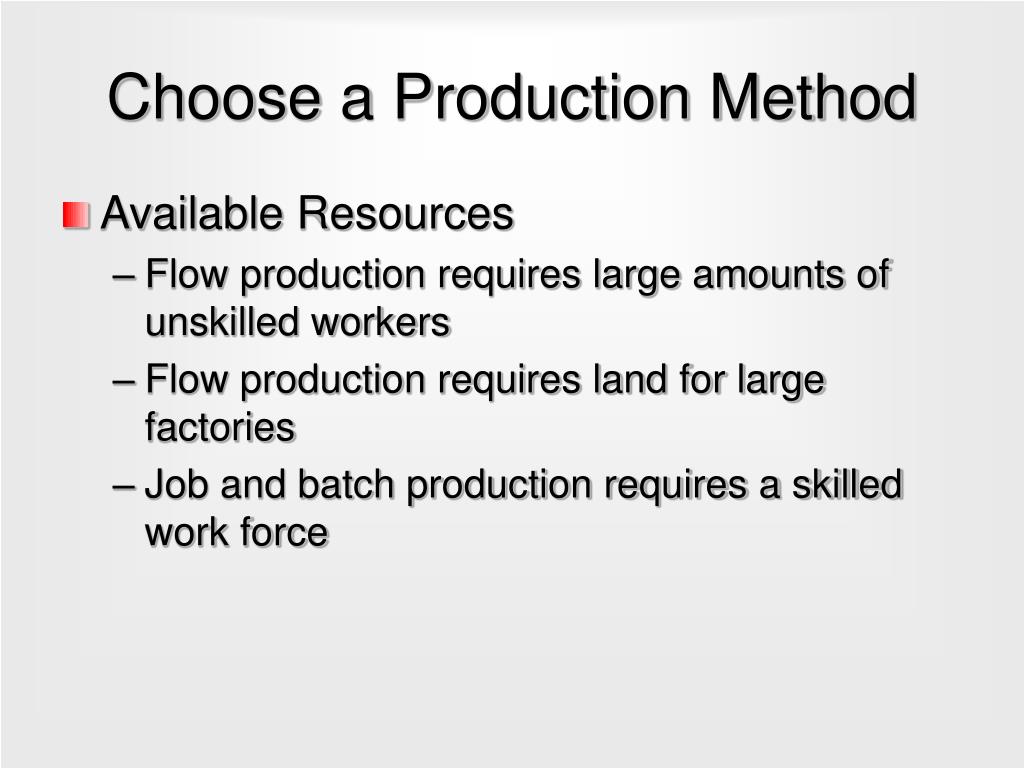 Choose a Production Method

Available Resources

– Flow production requires large amounts of unskilled workers

– Flow production requires land for large factories

– Job and batch production requires a skilled work force